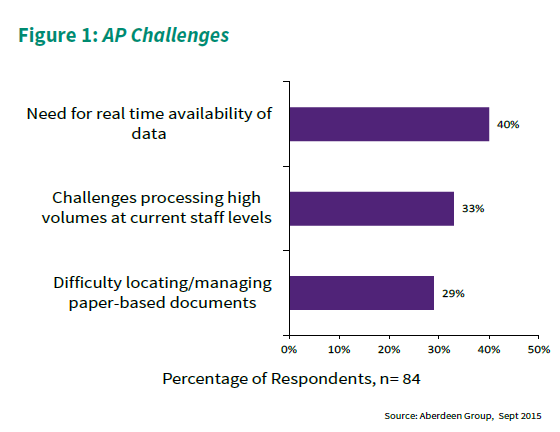 Figure 1: AP Challenges

Need for real time availability of data

40%

Challenges processing high volumes at current staff levels

33%

Difficulty locating/managing paper-based documents

29%

0%
10%
20%
30%
40%
50%

Percentage of Respondents, n= 84

Source: Aberdeen Group, Sept 2015